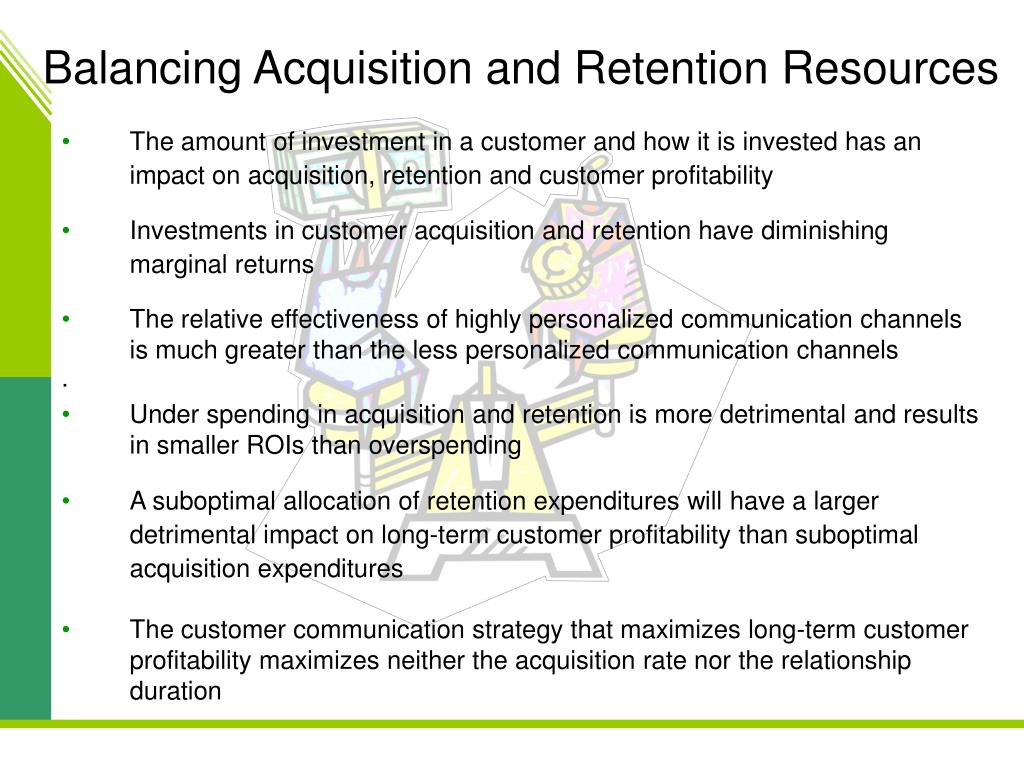 Balancing Acquisition and Retention Resources

• The amount of investment in a customer and how it is invested has an impact on acquisition, retention and customer profitability

• Investments in customer acquisition and retention have diminishing marginal returns

• The relative effectiveness of highly personalized communication channels is much greater than the less personalized communication channels

.

• Under spending in acquisition and retention is more detrimental and results in smaller ROIs than overspending

• A suboptimal allocation of retention expenditures will have a larger detrimental impact on long-term customer profitability than suboptimal acquisition expenditures

• The customer communication strategy that maximizes long-term customer profitability maximizes neither the acquisition rate nor the relationship duration